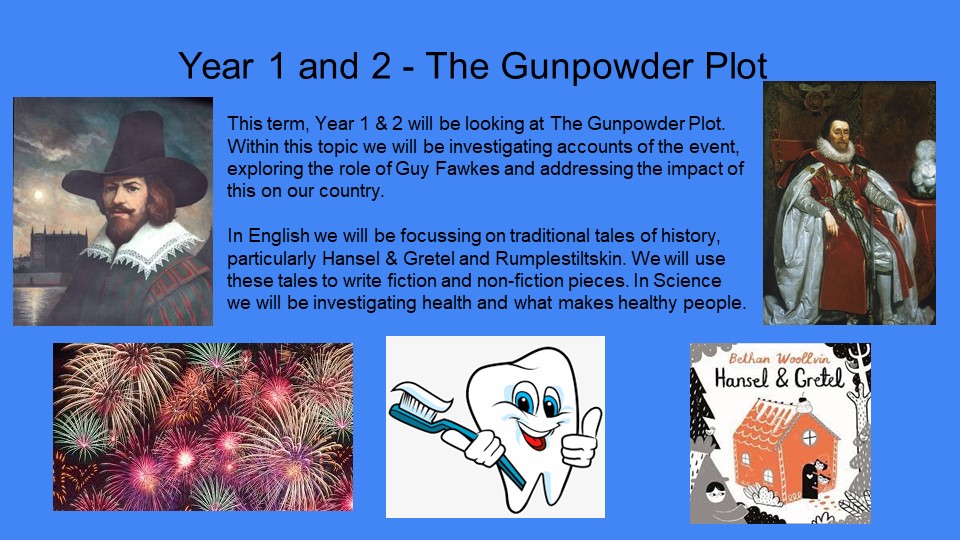 Year 1 and 2 - The Gunpowder Plot

This term, Year 1 & 2 will be looking at The Gunpowder Plot. Within this topic we will be investigating accounts of the event, exploring the role of Guy Fawkes and addressing the impact of this on our country.

In English we will be focussing on traditional tales of history, particularly Hansel & Gretel and Rumplestiltskin. We will use these tales to write fiction and non-fiction pieces. In Science we will be investigating health and what makes healthy people.

Bethan Woollvin
Hansel & Gretel